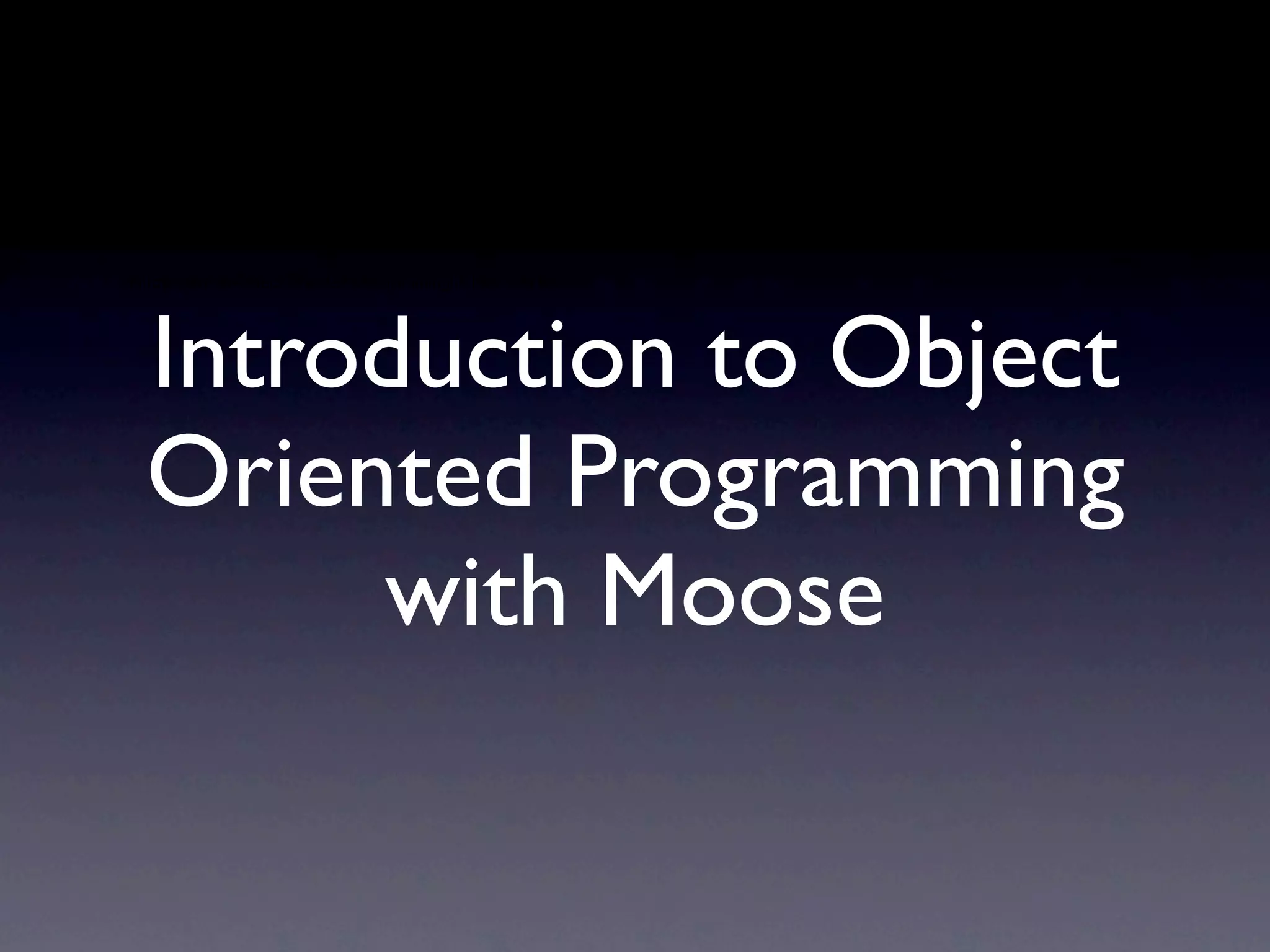 Introduction to Object Oriented Programming with Moose